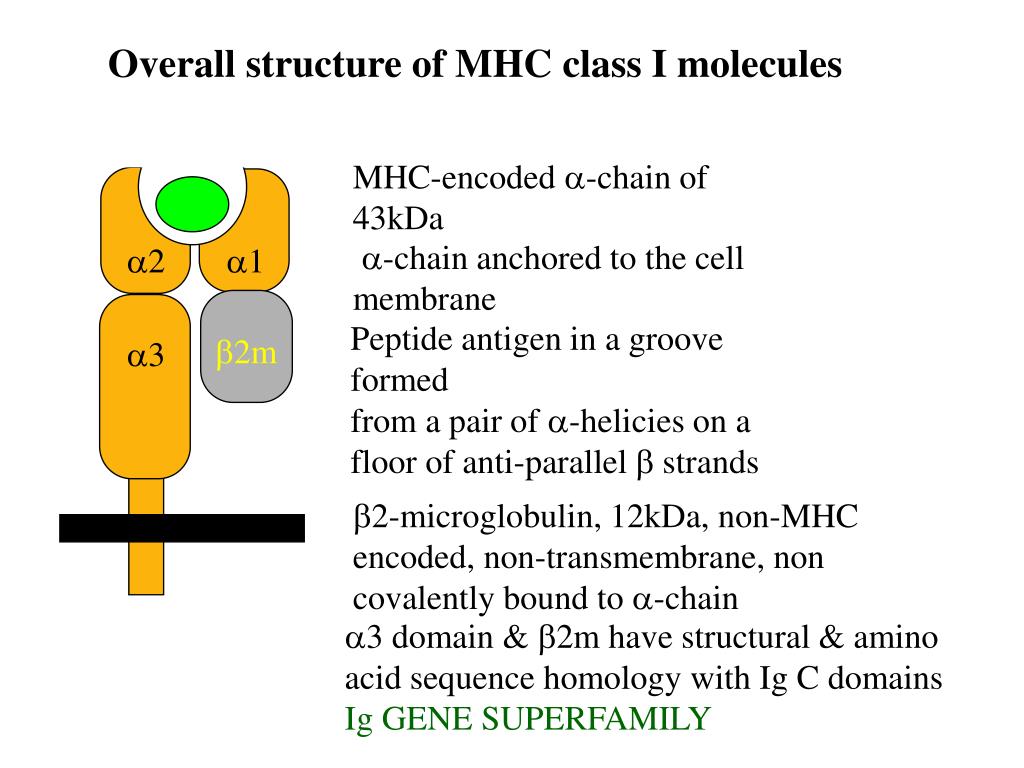 Overall structure of MHC class I molecules

$\alpha$2

$\alpha$1

$\alpha$3

$\beta$2m

MHC-encoded $\alpha$-chain of 43kDa

$\alpha$-chain anchored to the cell membrane

Peptide antigen in a groove formed
from a pair of $\alpha$-helicies on a floor of anti-parallel $\beta$ strands

$\beta$2-microglobulin, 12kDa, non-MHC encoded, non-transmembrane, non covalently bound to $\alpha$-chain

$\alpha$3 domain & $\beta$2m have structural & amino acid sequence homology with Ig C domains
Ig GENE SUPERFAMILY